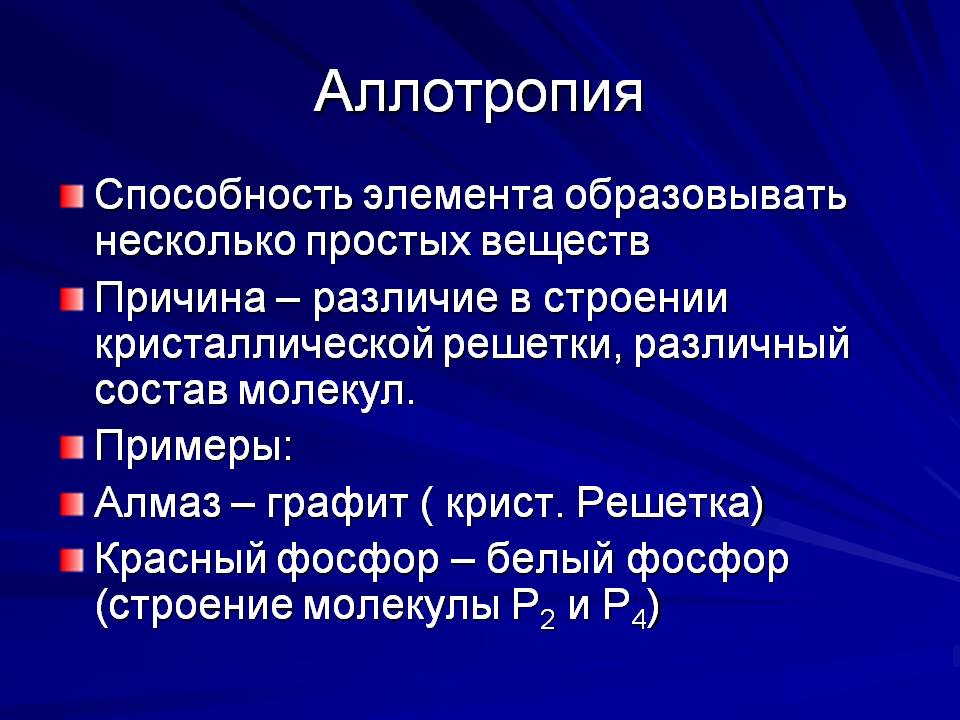 Аллотропия

Способность элемента образовывать несколько простых веществ

Причина – различие в строении кристаллической решетки, различный состав молекул.

Примеры:

Алмаз – графит ( крист. Решетка)

Красный фосфор – белый фосфор (строение молекулы $P_2$ и $P_4$)